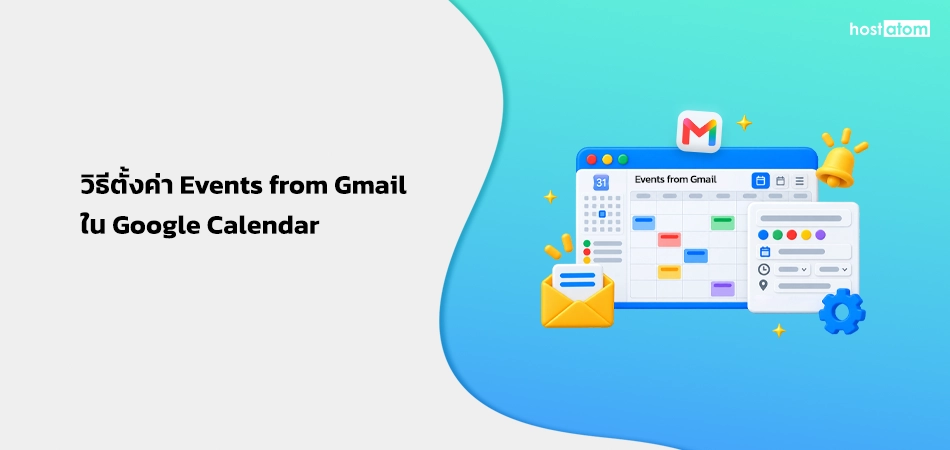 hostatom

วิธีตั้งค่า Events from Gmail ใน Google Calendar

31

Events from Gmail